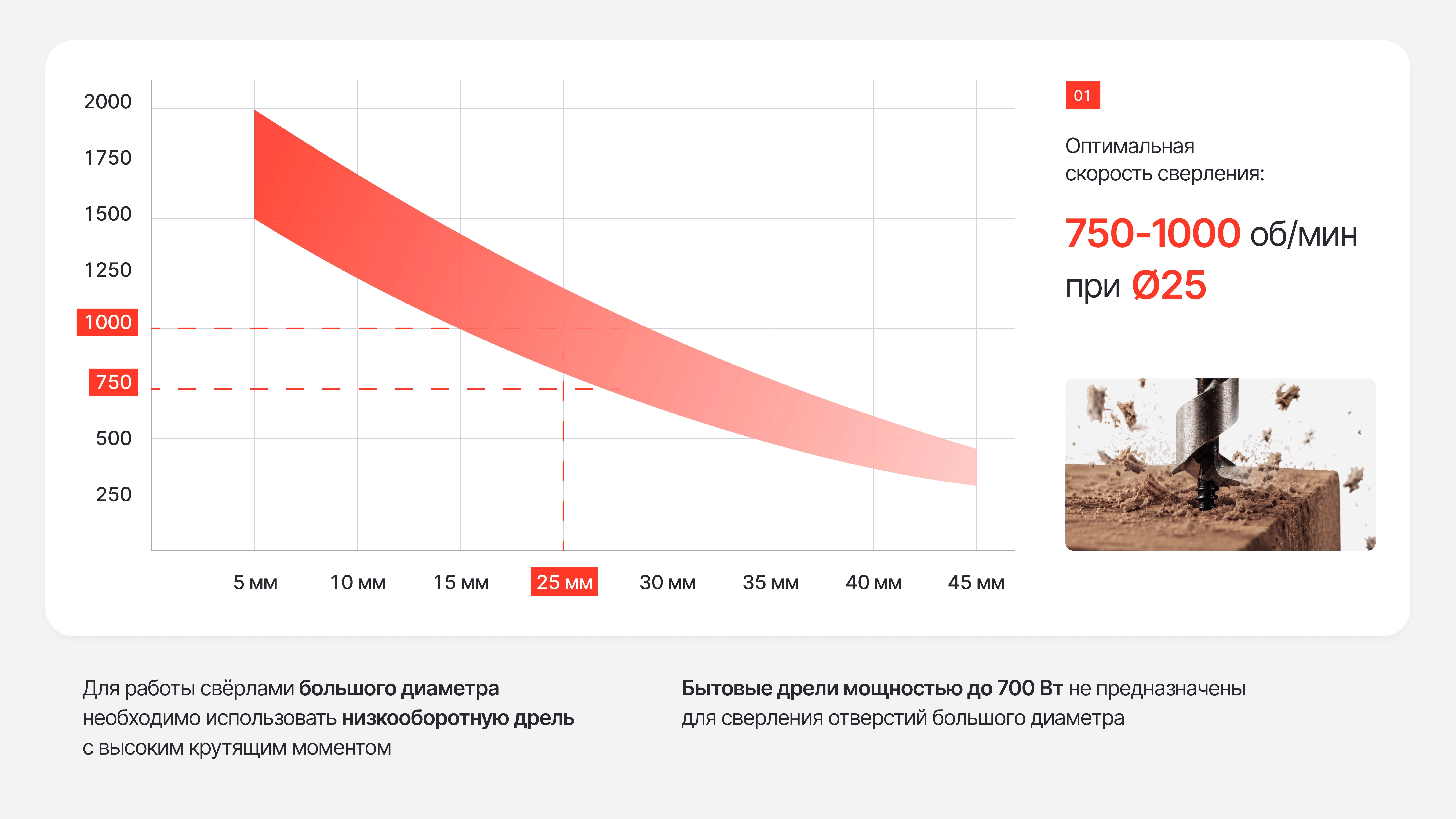 2000
1750
1500
1250
1000
750
500
250

5 мм
10 мм
15 мм
25 мм
30 мм
35 мм
40 мм
45 мм

01

Оптимальная скорость сверления:

750-1000 об/мин при Ø25

Для работы свёрлами большого диаметра необходимо использовать низкооборотную дрель с высоким крутящим моментом

Бытовые дрели мощностью до 700 Вт не предназначены для сверления отверстий большого диаметра